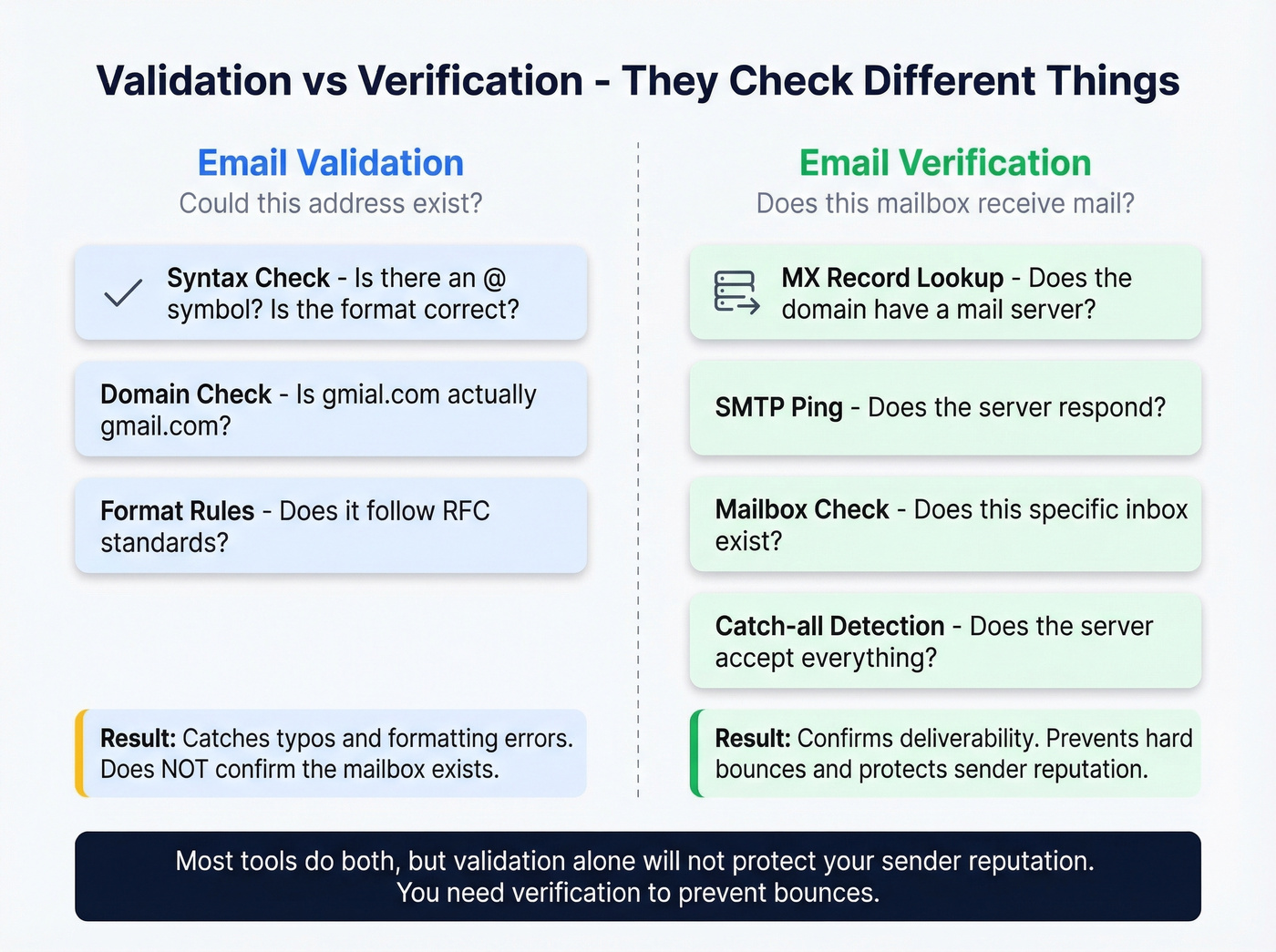 Validation vs Verification - They Check Different Things

Email Validation
Could this address exist?

Syntax Check - Is there an @ symbol? Is the format correct?

Domain Check - Is gmial.com actually gmail.com?

Format Rules - Does it follow RFC standards?

Result: Catches typos and formatting errors. Does NOT confirm the mailbox exists.

Email Verification
Does this mailbox receive mail?

MX Record Lookup - Does the domain have a mail server?

SMTP Ping - Does the server respond?

Mailbox Check - Does this specific inbox exist?

Catch-all Detection - Does the server accept everything?

Result: Confirms deliverability. Prevents hard bounces and protects sender reputation.

Most tools do both, but validation alone will not protect your sender reputation. You need verification to prevent bounces.